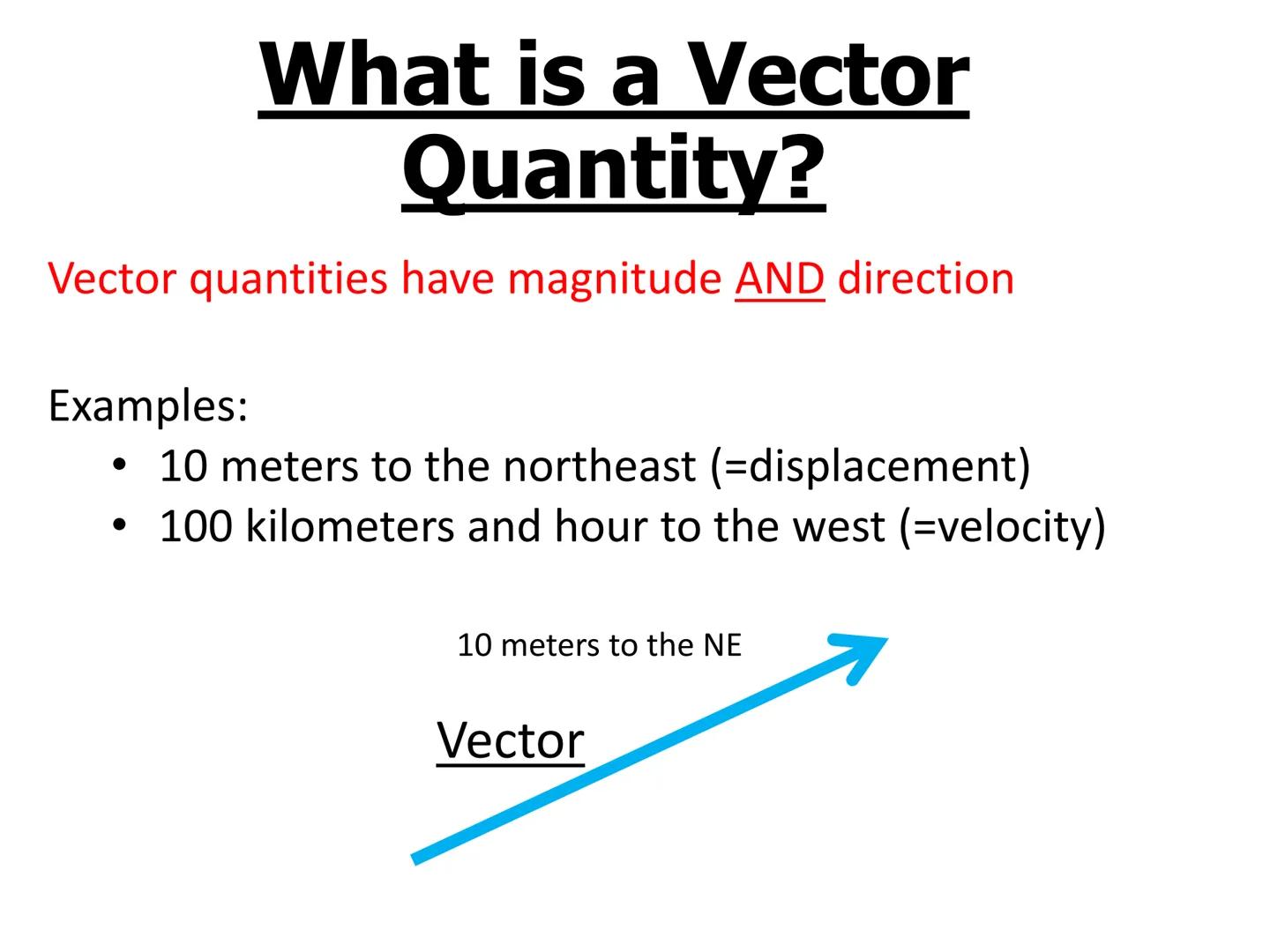 What is a Vector Quantity?

Vector quantities have magnitude AND direction

Examples:
• 10 meters to the northeast (=displacement)
• 100 kilometers and hour to the west (=velocity)

10 meters to the NE

Vector